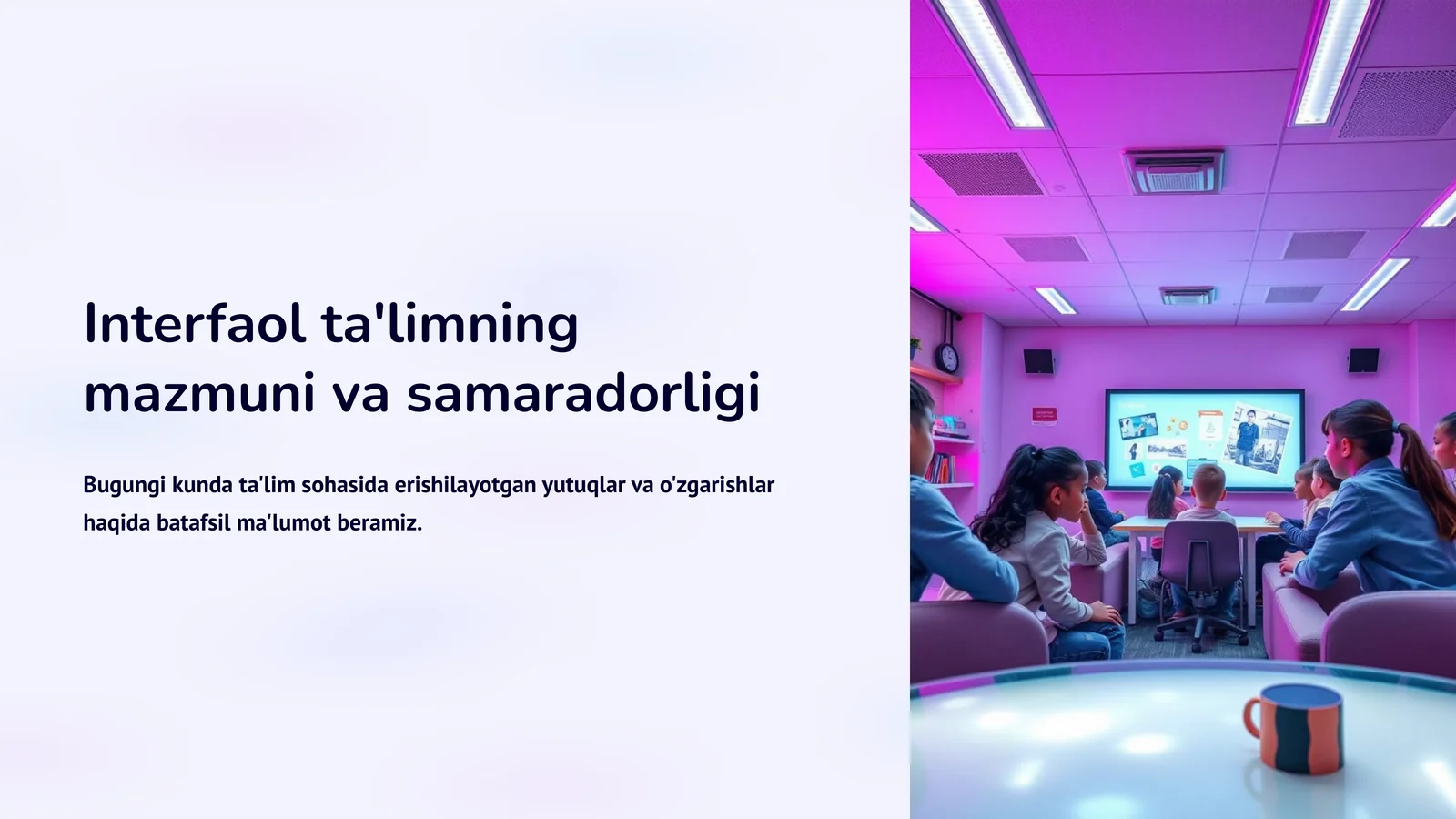 Interfaol ta'limning mazmuni va samaradorligi

Bugungi kunda ta'lim sohasida erishilayotgan yutuqlar va o'zgarishlar haqida batafsil ma'lumot beramiz.